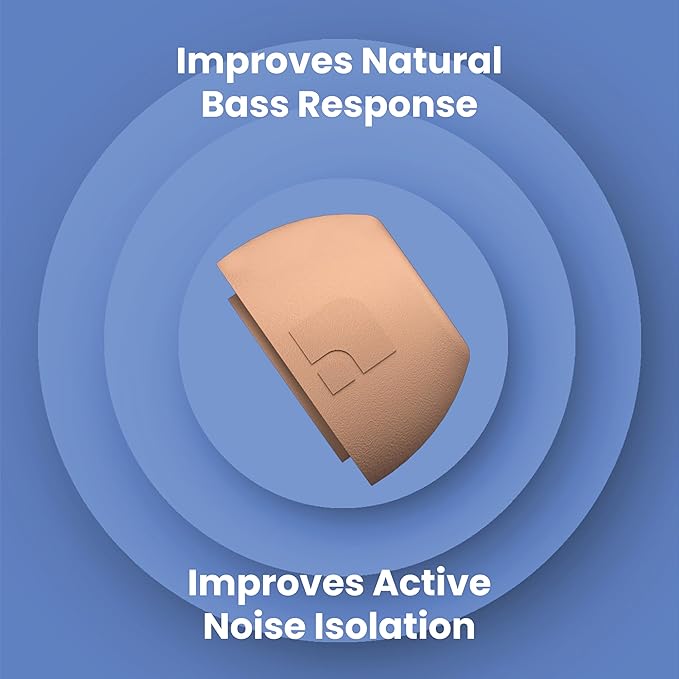 Improves Natural Bass Response

Improves Active Noise Isolation